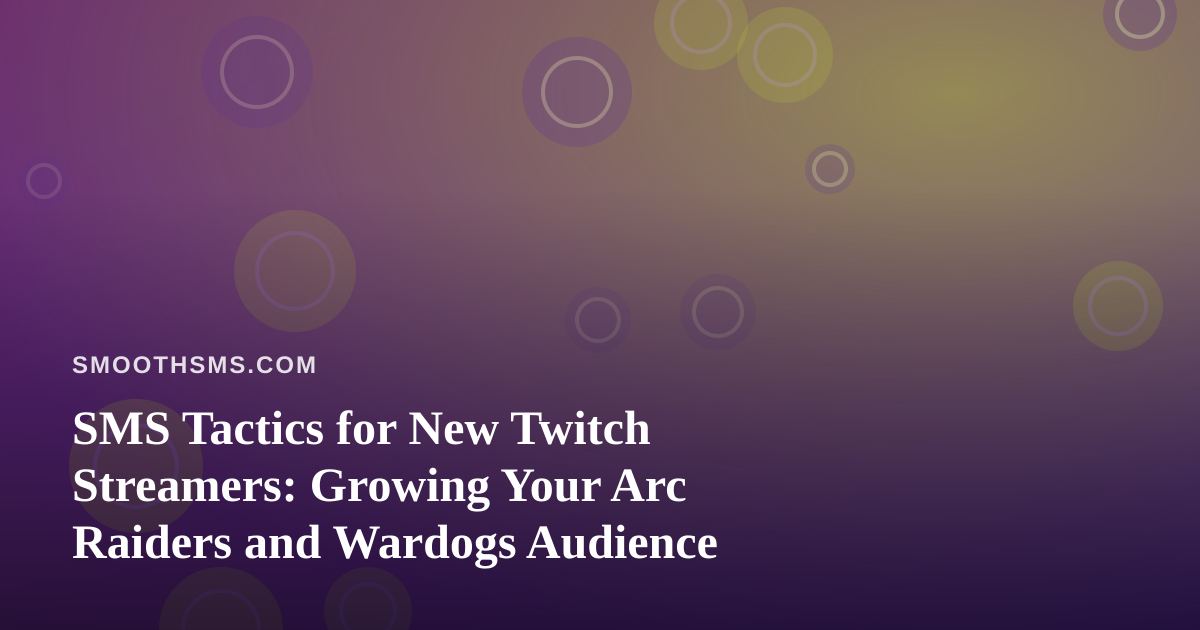 SMOOTHSMS.COM

SMS Tactics for New Twitch Streamers: Growing Your Arc Raiders and Wardogs Audience